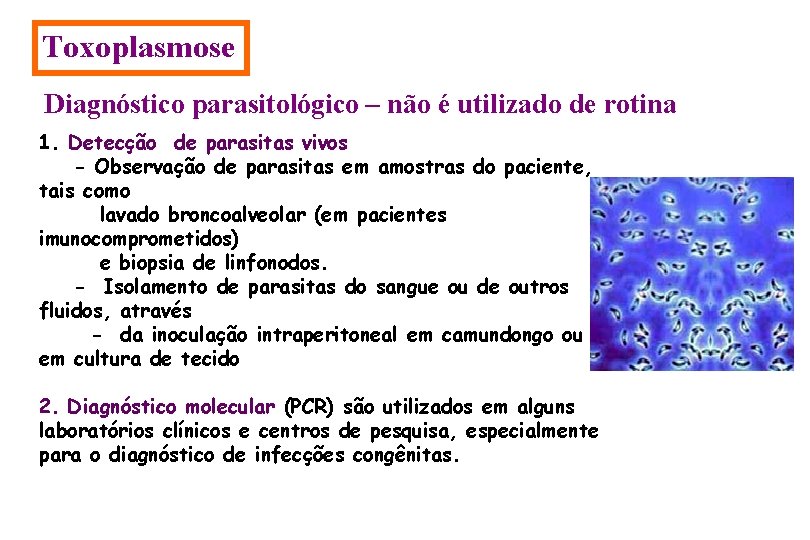 Toxoplasmose

Diagnóstico parasitológico – não é utilizado de rotina

1. Detecção de parasitas vivos
- Observação de parasitas em amostras do paciente, tais como
lavado broncoalveolar (em pacientes imunocomprometidos)
e biopsia de linfonodos.
- Isolamento de parasitas do sangue ou de outros fluidos, através
- da inoculação intraperitoneal em camundongo ou em cultura de tecido

2. Diagnóstico molecular (PCR) são utilizados em alguns laboratórios clínicos e centros de pesquisa, especialmente para o diagnóstico de infecções congênitas.